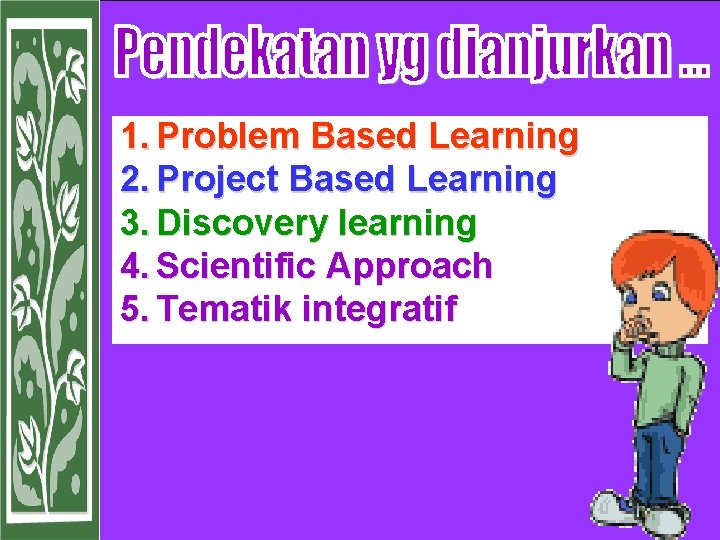 Pendekatan yg dianjurkan ...

1. Problem Based Learning
2. Project Based Learning
3. Discovery learning
4. Scientific Approach
5. Tematik integratif